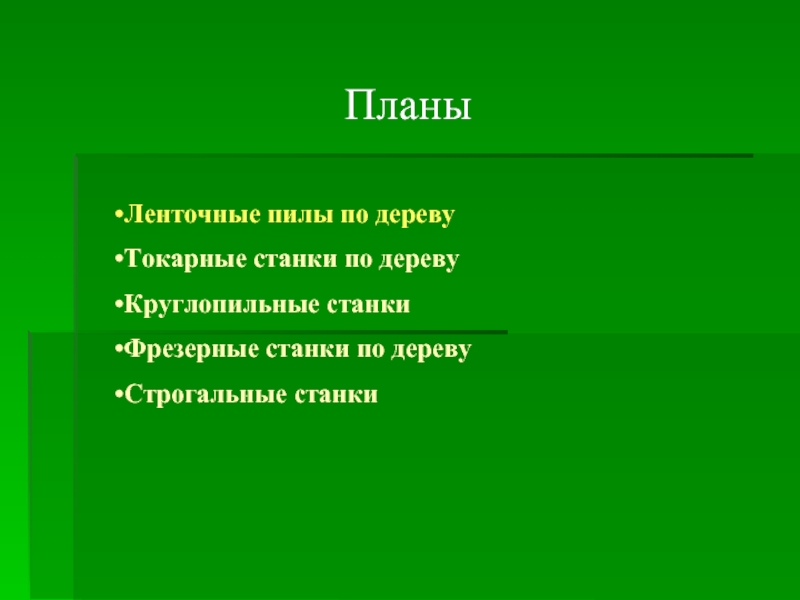 Планы

•Ленточные пилы по дереву

•Токарные станки по дереву

•Круглопильные станки

•Фрезерные станки по дереву

•Строгальные станки